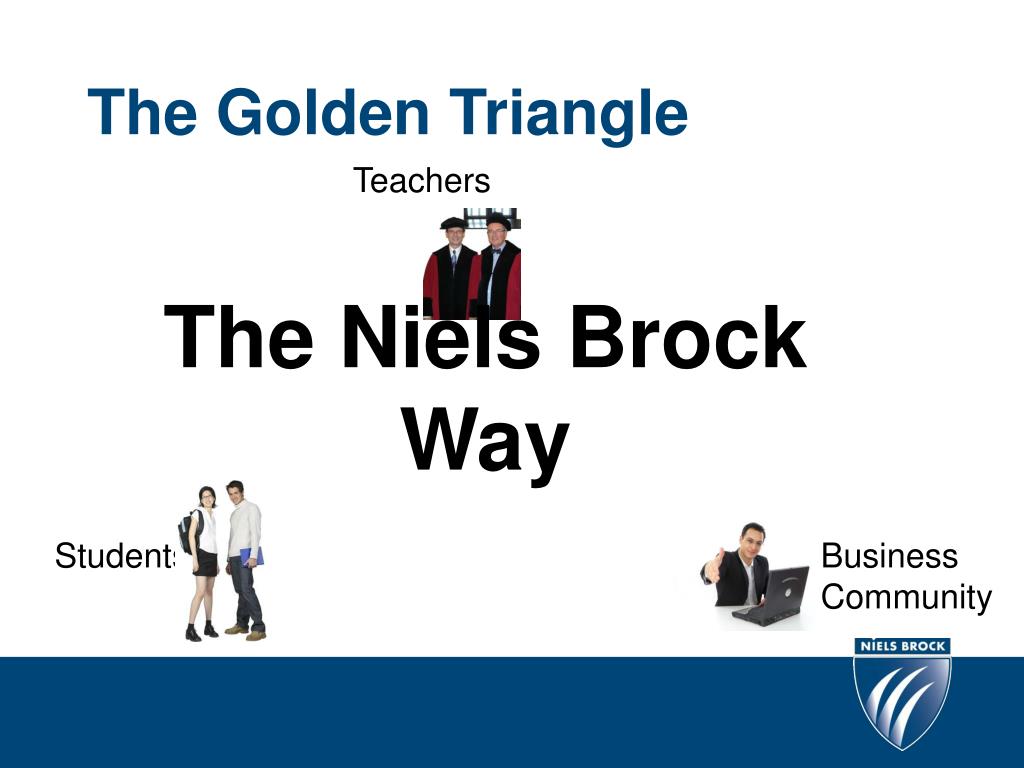 The Golden Triangle

Teachers

The Niels Brock Way

Students

Business Community

NIELS BROCK